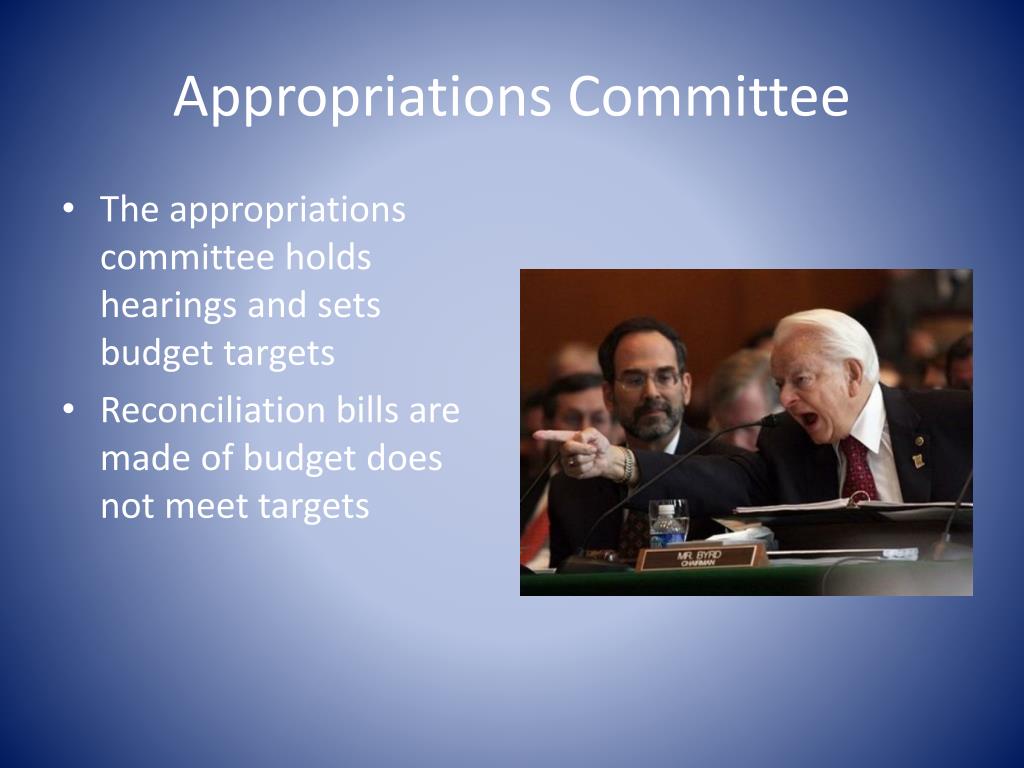 Appropriations Committee

• The appropriations committee holds hearings and sets budget targets
• Reconciliation bills are made of budget does not meet targets

MR. BYRD
CHAIRMAN